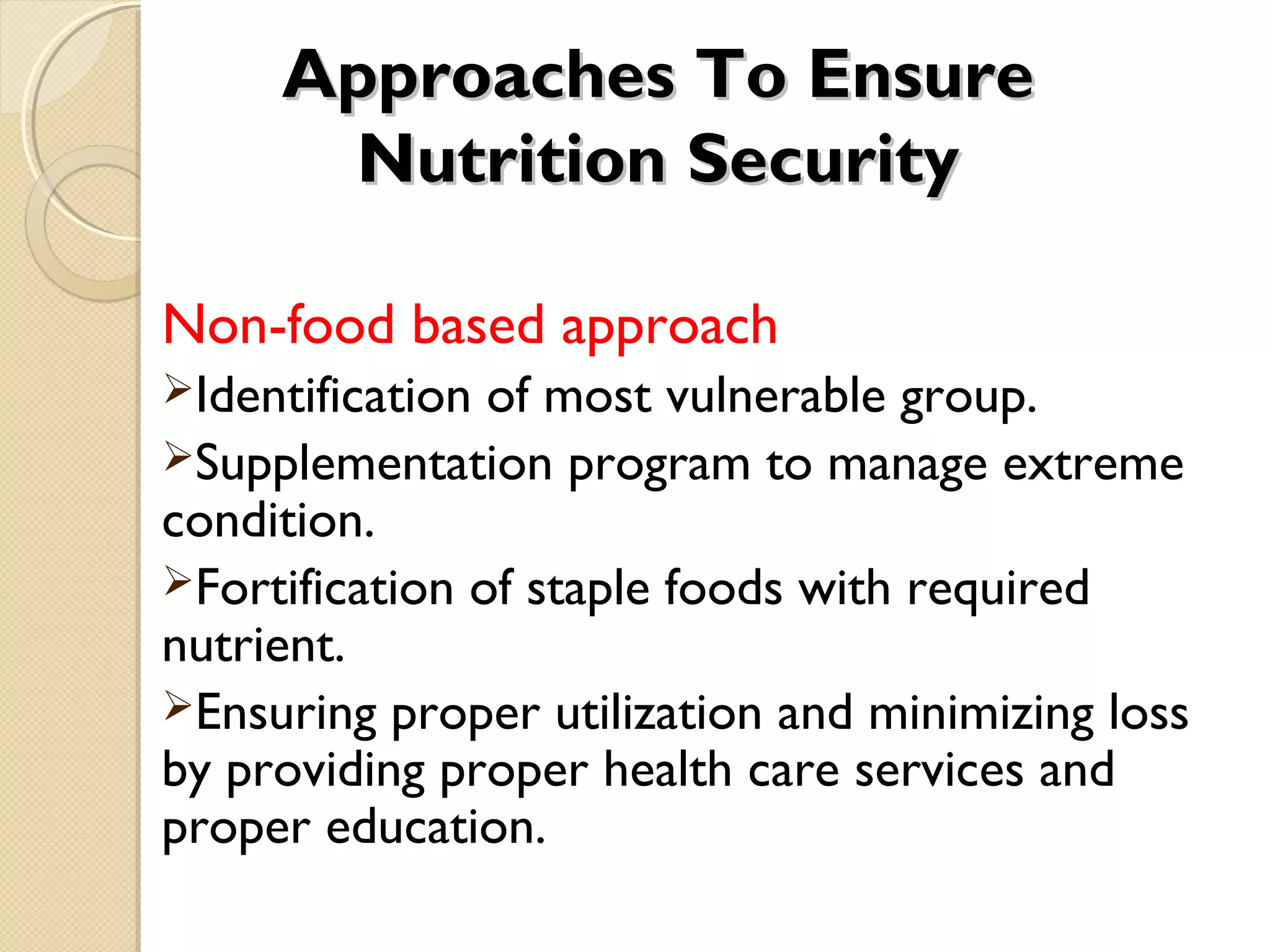 Approaches To Ensure Nutrition Security

Non-food based approach

➢Identification of most vulnerable group.

➢Supplementation program to manage extreme condition.

➢Fortification of staple foods with required nutrient.

➢Ensuring proper utilization and minimizing loss by providing proper health care services and proper education.